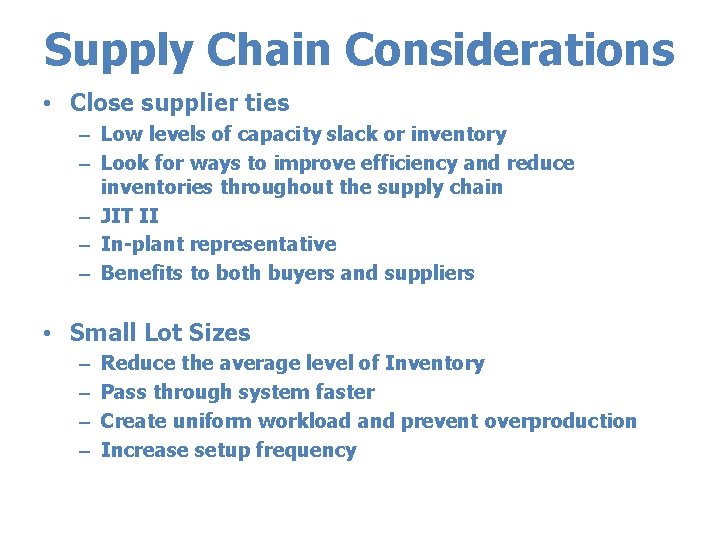 Supply Chain Considerations

• Close supplier ties
– Low levels of capacity slack or inventory
– Look for ways to improve efficiency and reduce inventories throughout the supply chain
– JIT II
– In-plant representative
– Benefits to both buyers and suppliers

• Small Lot Sizes
– Reduce the average level of Inventory
– Pass through system faster
– Create uniform workload and prevent overproduction
– Increase setup frequency